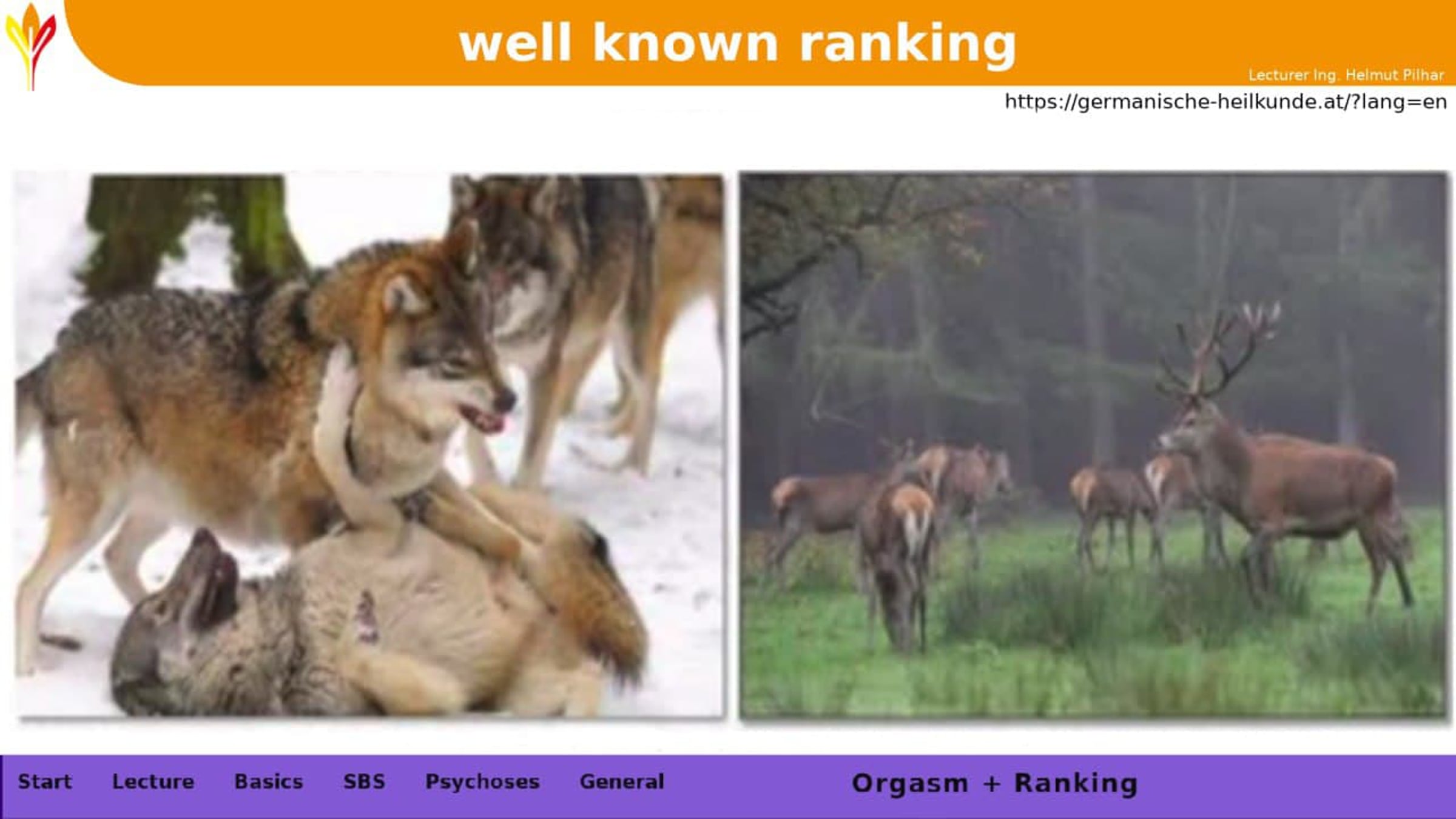 well known ranking

Lecturer Ing. Helmut Pilhar

https://germanische-heilkunde.at/?lang=en

Start Lecture Basics SBS Psychoses General

Orgasm + Ranking